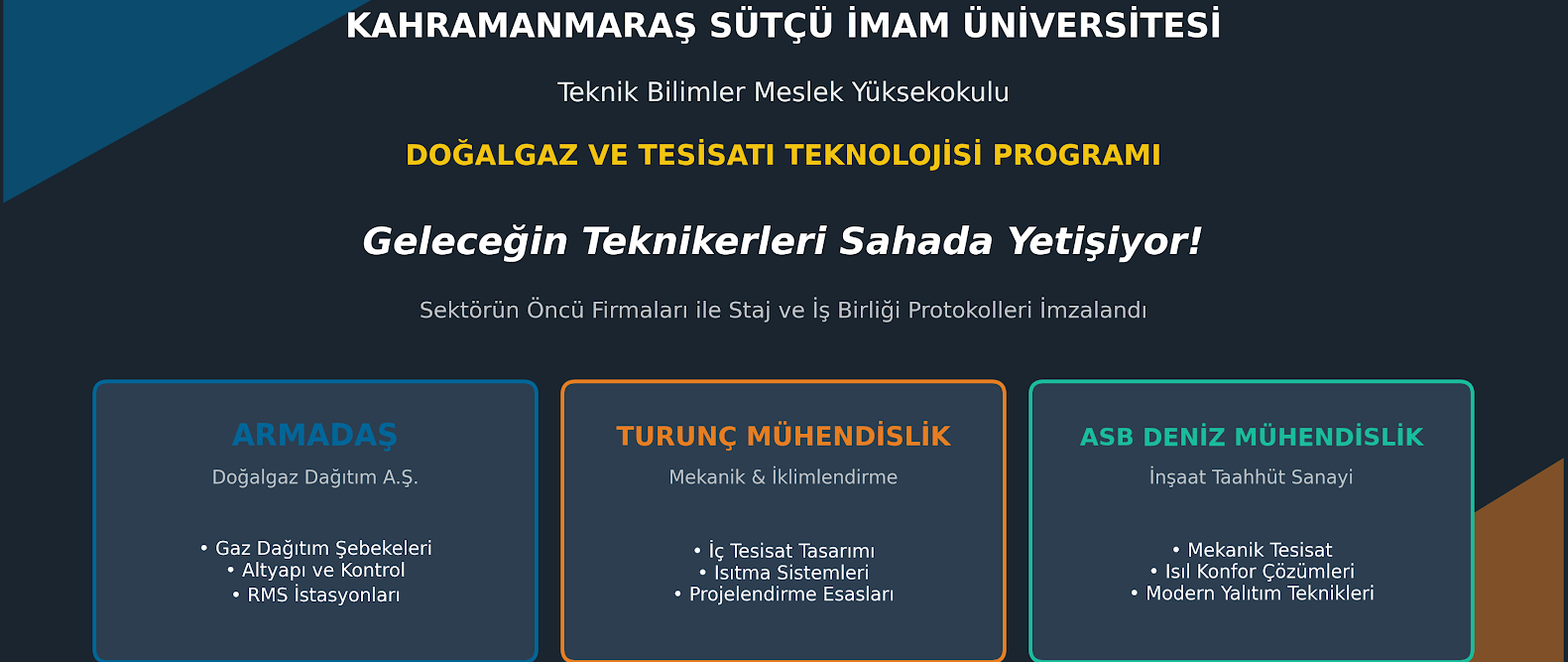 KAHRAMANMARAŞ SÜTÇÜ İMAM ÜNİVERSİTESİ

Teknik Bilimler Meslek Yüksekokulu

DOĞALGAZ VE TESİSATI TEKNOLOJİSİ PROGRAMI

Geleceğin Teknikerleri Sahada Yetişiyor!

Sektörün Öncü Firmaları ile Staj ve İş Birliği Protokolleri İmzalandı

ARMADAŞ
Doğalgaz Dağıtım A.Ş.

• Gaz Dağıtım Şebekeleri
• Altyapı ve Kontrol
• RMS İstasyonları

TURUNÇ MÜHENDİSLİK
Mekanik & İklimlendirme

• İç Tesisat Tasarımı
• Isıtma Sistemleri
• Projelendirme Esasları

ASB DENİZ MÜHENDİSLİK
İnşaat Taahhüt Sanayi

• Mekanik Tesisat
• Isıl Konfor Çözümleri
• Modern Yalıtım Teknikleri